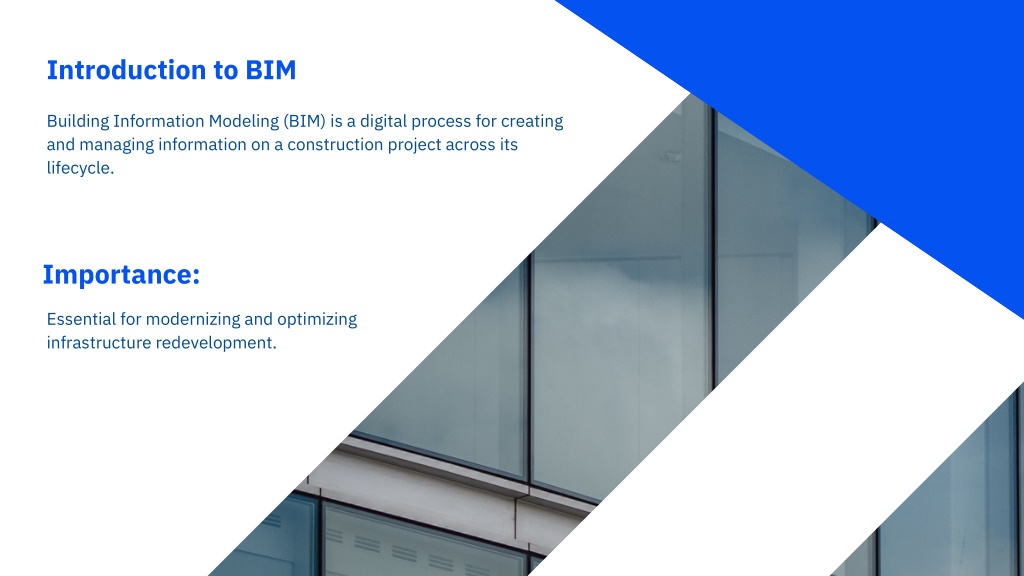 Introduction to BIM

Building Information Modeling (BIM) is a digital process for creating and managing information on a construction project across its lifecycle.

Importance:

Essential for modernizing and optimizing infrastructure redevelopment.